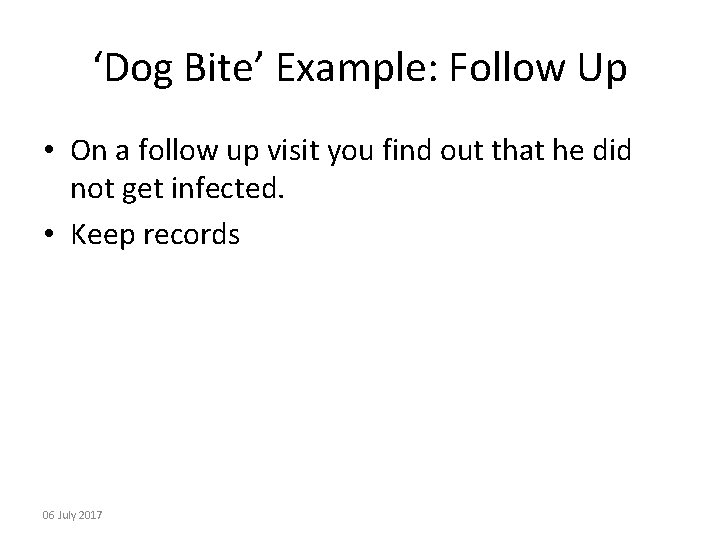 ‘Dog Bite’ Example: Follow Up

• On a follow up visit you find out that he did not get infected.

• Keep records

06 July 2017